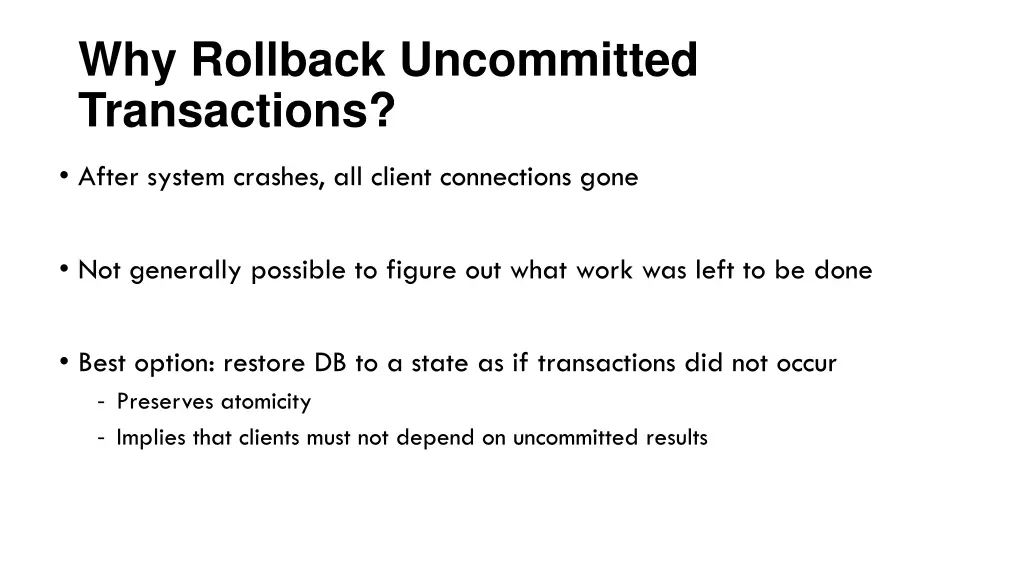 Why Rollback Uncommitted Transactions?

• After system crashes, all client connections gone

• Not generally possible to figure out what work was left to be done

• Best option: restore DB to a state as if transactions did not occur
- Preserves atomicity
- Implies that clients must not depend on uncommitted results